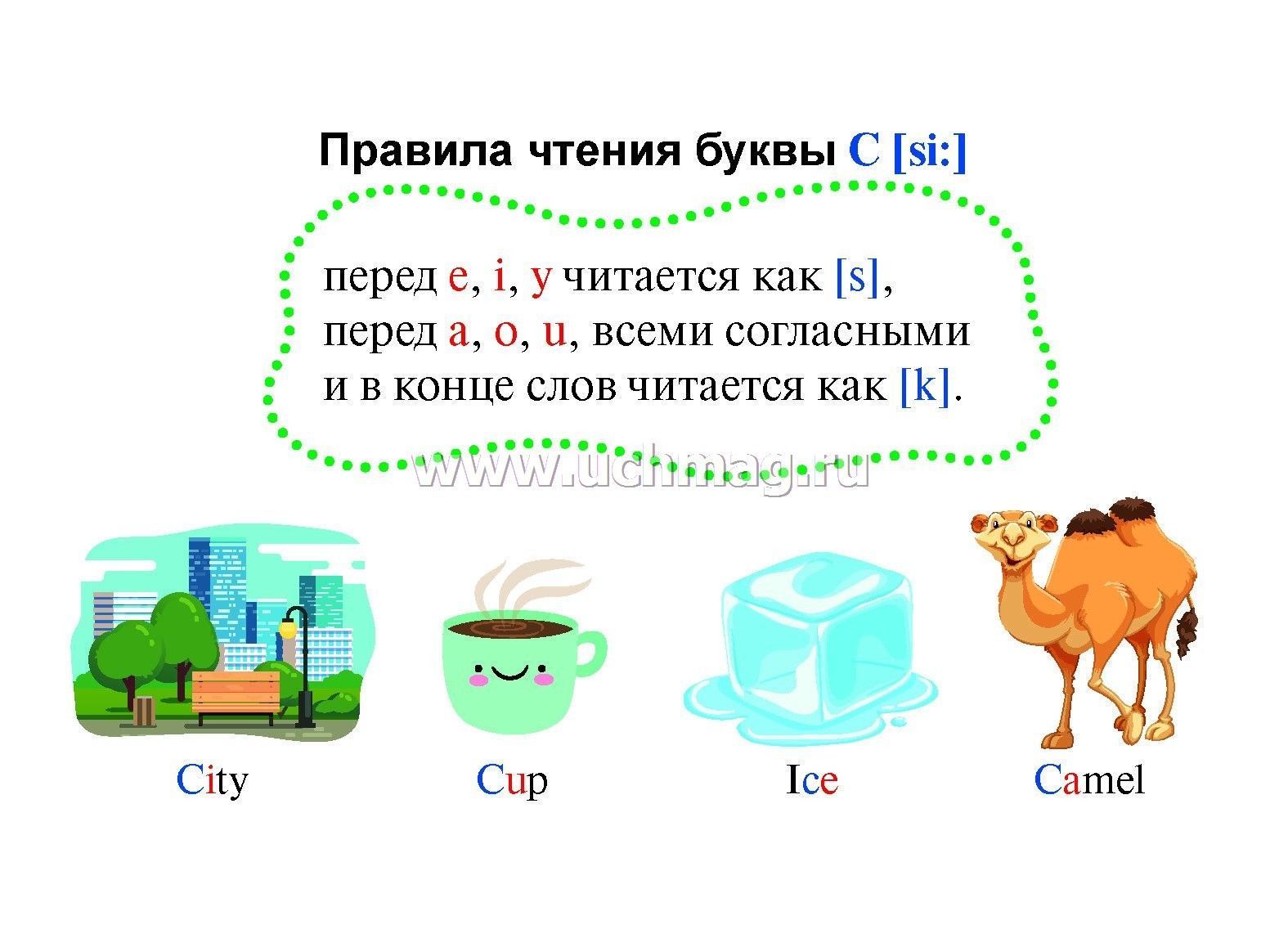 Правила чтения буквы C [si:]

перед e, i, y читается как [s], перед a, o, u, всеми согласными и в конце слов читается как [k].

www.uchmag.ru

City

Cup

Ice

Camel